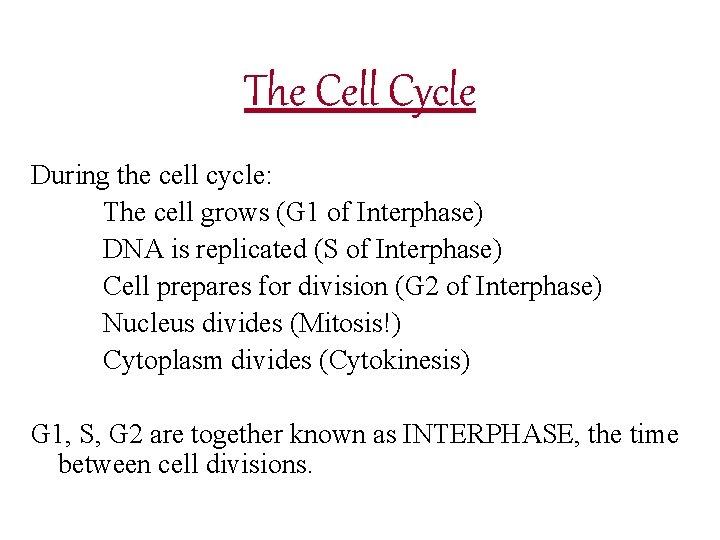 The Cell Cycle

During the cell cycle:
The cell grows (G1 of Interphase)
DNA is replicated (S of Interphase)
Cell prepares for division (G2 of Interphase)
Nucleus divides (Mitosis!)
Cytoplasm divides (Cytokinesis)

G1, S, G2 are together known as INTERPHASE, the time between cell divisions.